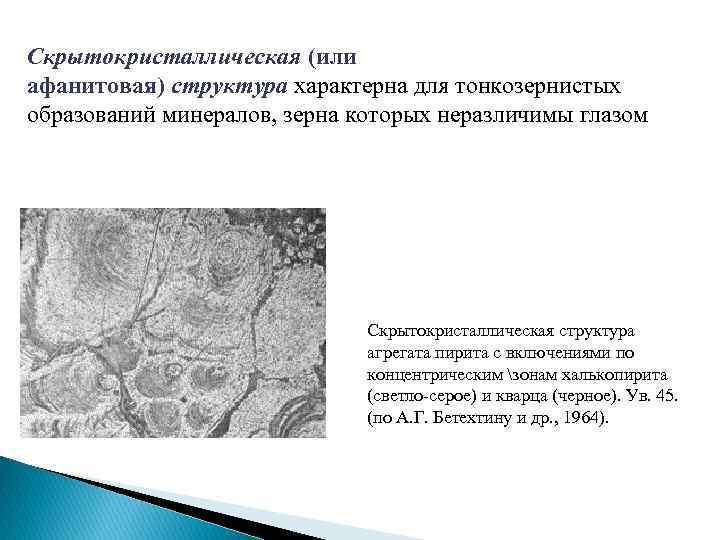 Скрытокристаллическая (или афанитовая) структура характерна для тонкозернистых образований минералов, зерна которых неразличимы глазом

Скрытокристаллическая структура агрегата пирита с включениями по концентрическим \зонам халькопирита (светло-серое) и кварца (черное). Ув. 45. (по А.Г. Бетехтину и др., 1964).